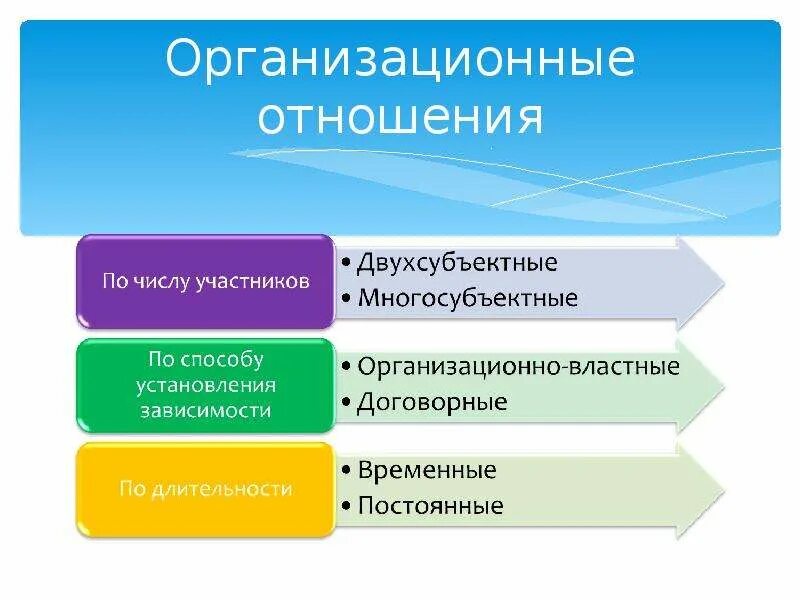 Организационные отношения

По числу участников
• Двухсубъектные
• Многосубъектные

По способу установления зависимости
• Организационно-властные
• Договорные

По длительности
• Временные
• Постоянные